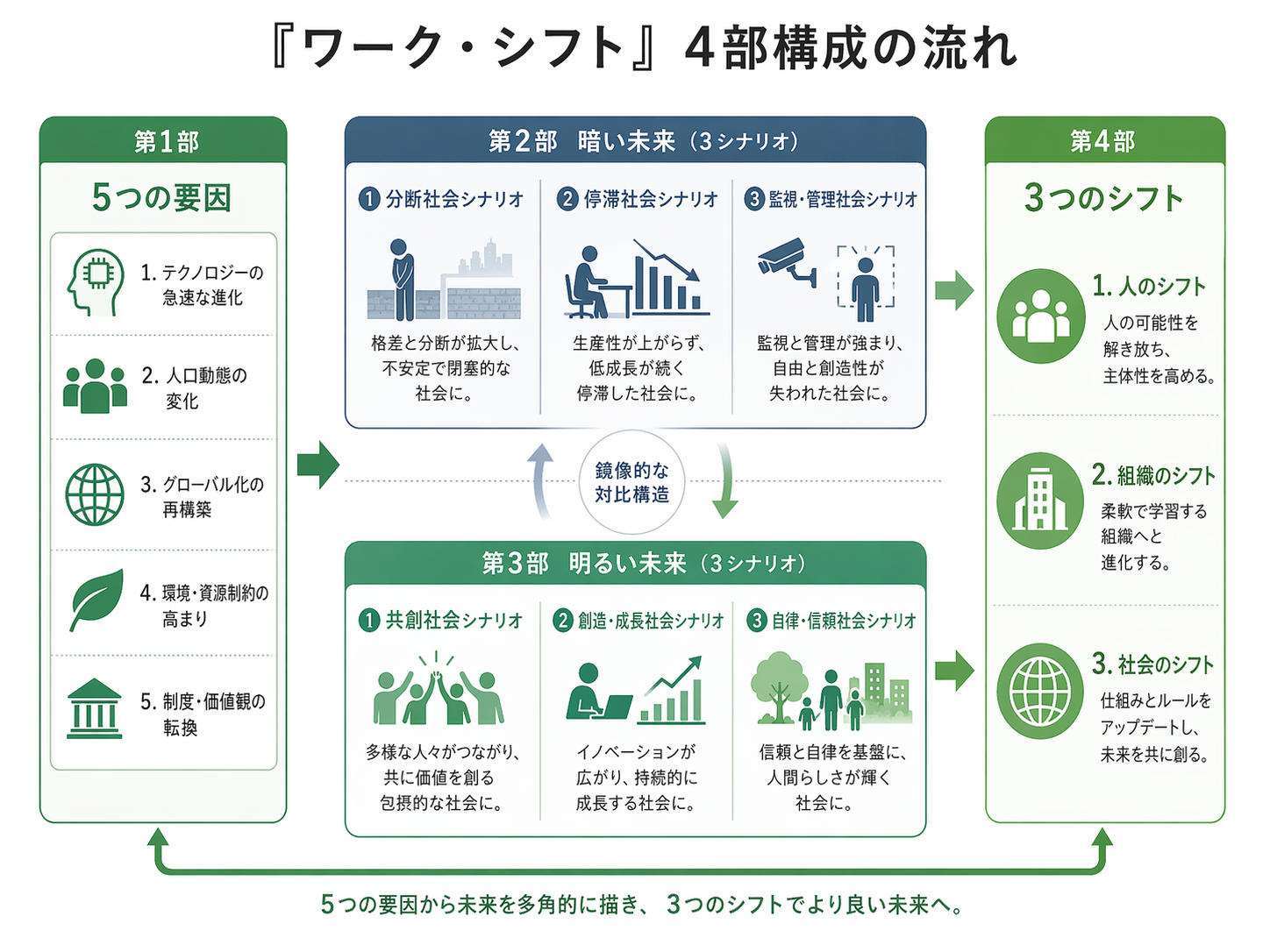 『ワーク・シフト』4部構成の流れ

第1部

5つの要因

1. テクノロジーの急速な進化

2. 人口動態の変化

3. グローバル化の再構築

4. 環境・資源制約の高まり

5. 制度・価値観の転換

第2部　暗い未来（3シナリオ）

① 分断社会シナリオ

格差と分断が拡大し、不安定で閉塞的な社会に。

② 停滞社会シナリオ

生産性が上がらず、低成長が続く停滞した社会に。

③ 監視・管理社会シナリオ

監視と管理が強まり、自由と創造性が失われた社会に。

鏡像的な対比構造

第3部　明るい未来（3シナリオ）

① 共創社会シナリオ

多様な人々がつながり、共に価値を創る包摂的な社会に。

② 創造・成長社会シナリオ

イノベーションが広がり、持続的に成長する社会に。

③ 自律・信頼社会シナリオ

信頼と自律を基盤に、人間らしさが輝く社会に。

第4部

3つのシフト

1. 人のシフト

人の可能性を解き放ち、主体性を高める。

2. 組織のシフト

柔軟で学習する組織へと進化する。

3. 社会のシフト

仕組みとルールをアップデートし、未来を共に創る。

5つの要因から未来を多角的に描き、3つのシフトでより良い未来へ。